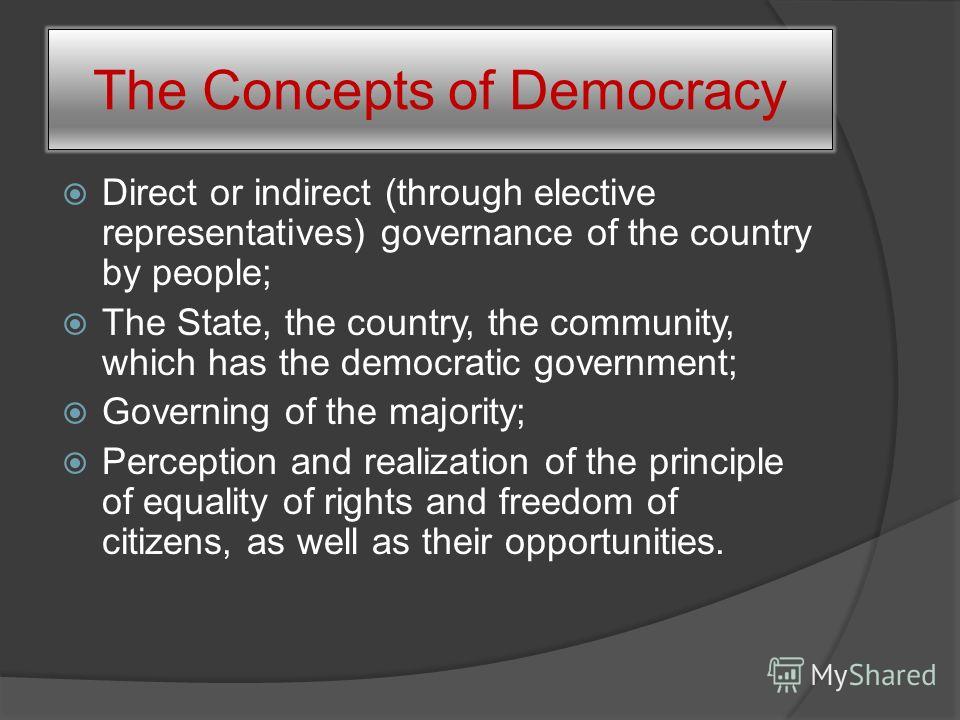 The Concepts of Democracy

Direct or indirect (through elective representatives) governance of the country by people;

The State, the country, the community, which has the democratic government;

Governing of the majority;

Perception and realization of the principle of equality of rights and freedom of citizens, as well as their opportunities.

MyShared